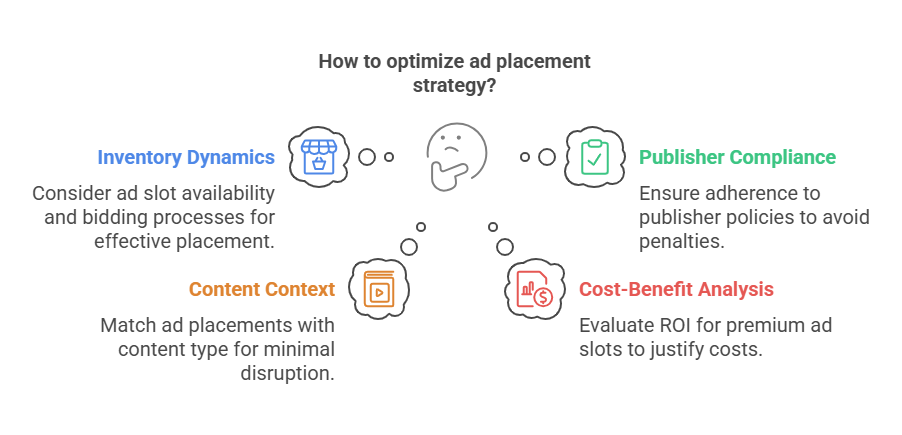 How to optimize ad placement strategy?

Inventory Dynamics

Consider ad slot availability and bidding processes for effective placement.

Publisher Compliance

Ensure adherence to publisher policies to avoid penalties.

Content Context

Match ad placements with content type for minimal disruption.

Cost-Benefit Analysis

Evaluate ROI for premium ad slots to justify costs.